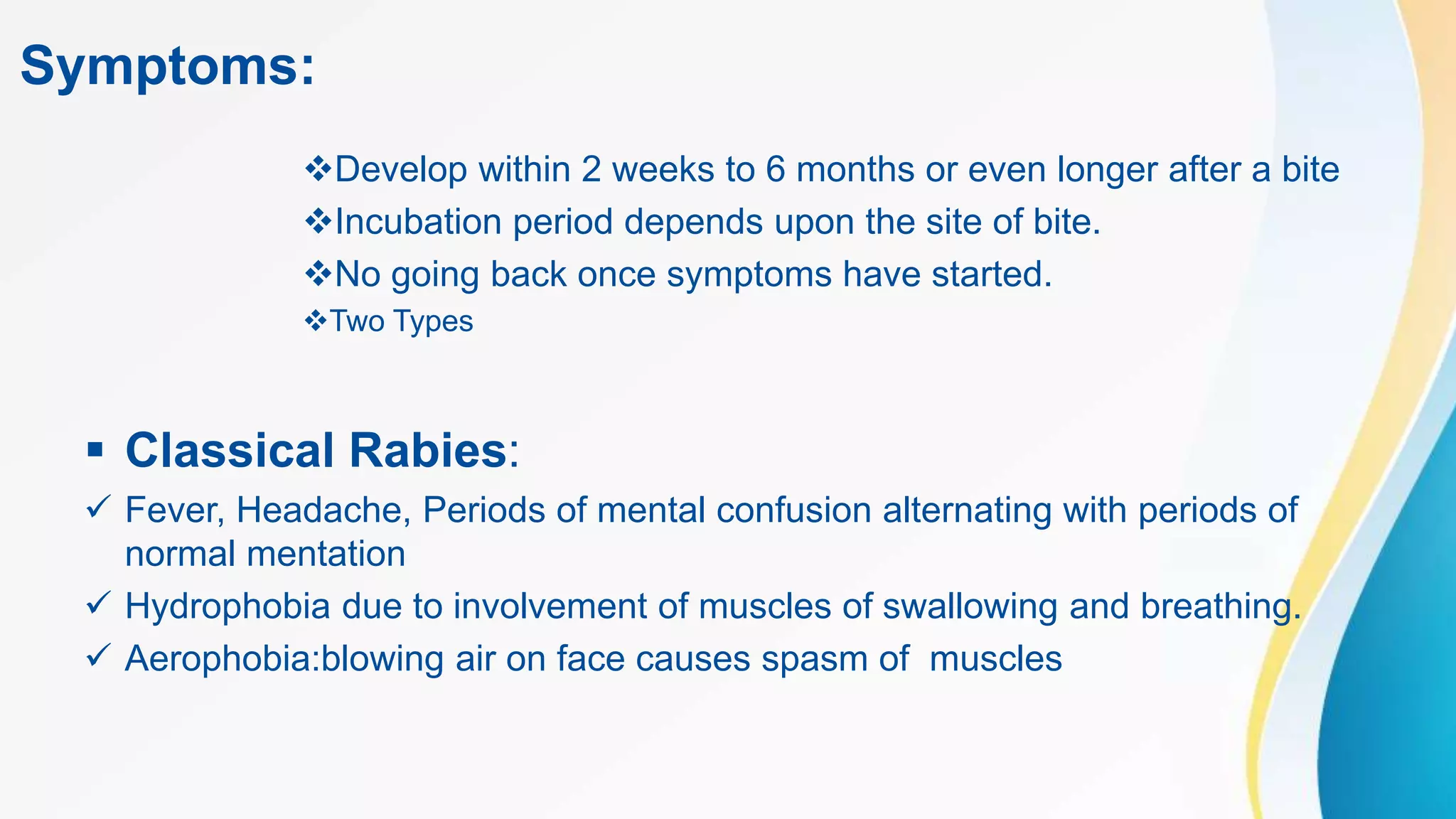 Symptoms:

❖Develop within 2 weeks to 6 months or even longer after a bite
❖Incubation period depends upon the site of bite.
❖No going back once symptoms have started.
❖Two Types

▪ Classical Rabies:
✓ Fever, Headache, Periods of mental confusion alternating with periods of normal mentation
✓ Hydrophobia due to involvement of muscles of swallowing and breathing.
✓ Aerophobia:blowing air on face causes spasm of muscles